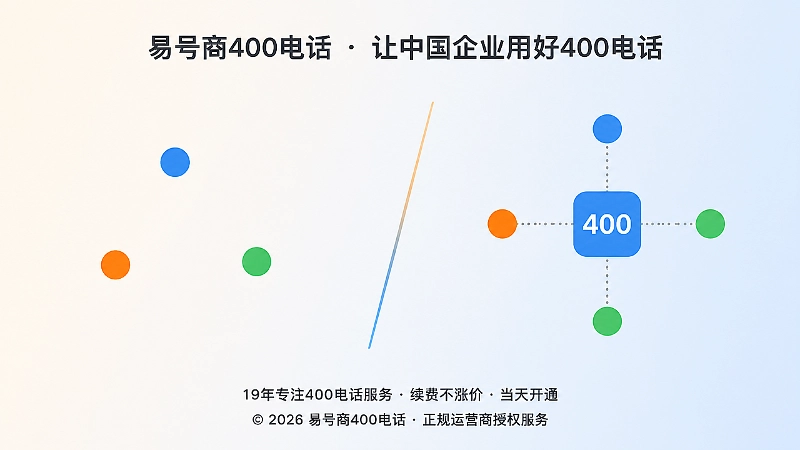 易号商400电话 · 让中国企业用好400电话

400

19年专注400电话服务 · 续费不涨价 · 当天开通

© 2026 易号商400电话 · 正规运营商授权服务